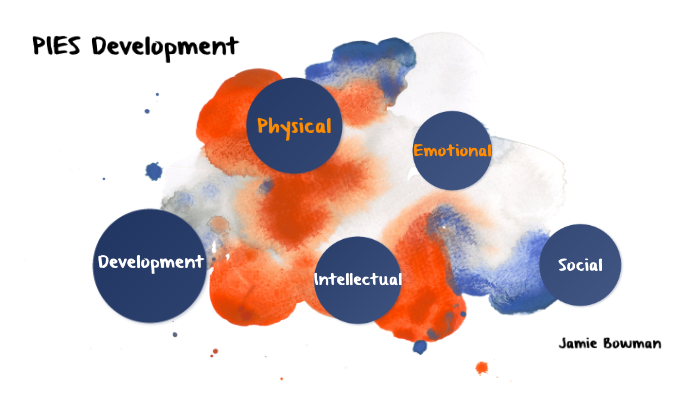 PIES Development

Physical

Emotional

Development

Intellectual

Social

Jamie Bowman